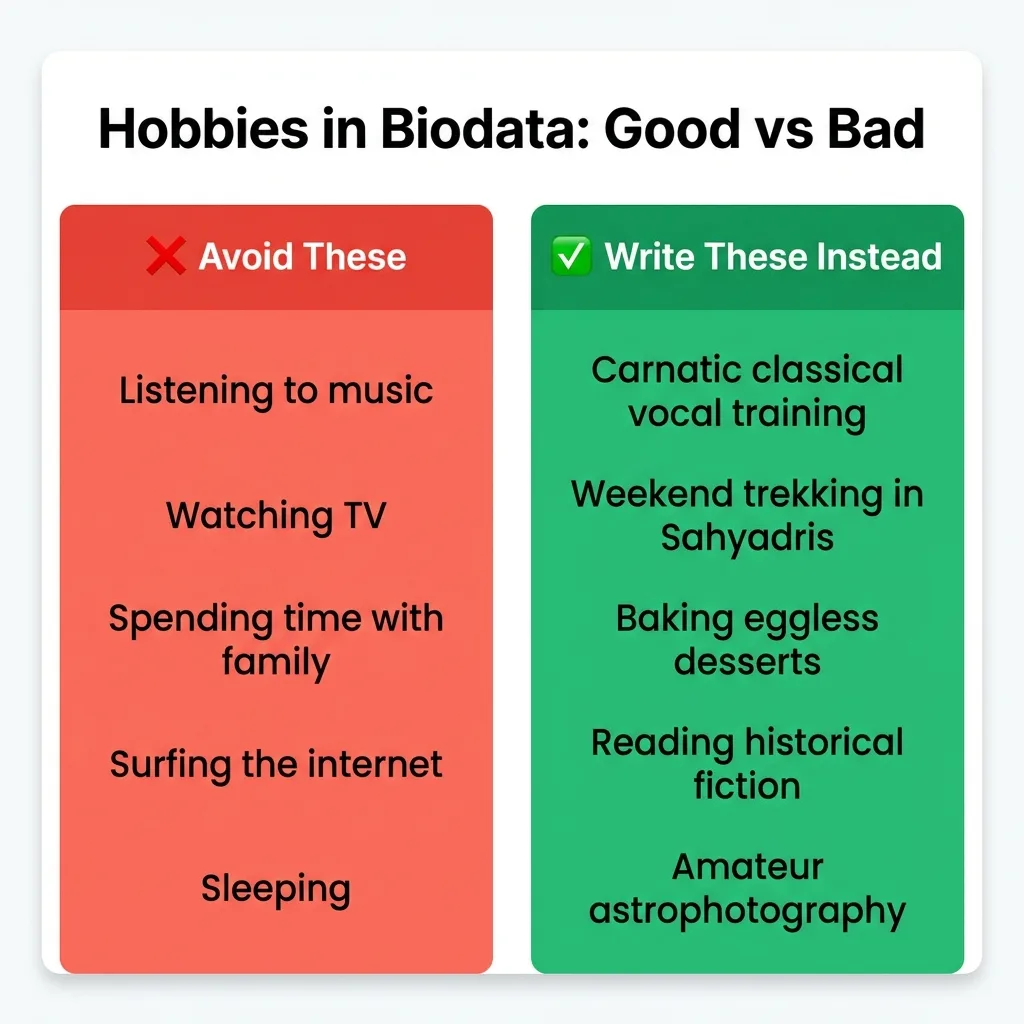 Hobbies in Biodata: Good vs Bad

❌ Avoid These

Listening to music

Watching TV

Spending time with family

Surfing the internet

Sleeping

✅ Write These Instead

Carnatic classical vocal training

Weekend trekking in Sahyadris

Baking eggless desserts

Reading historical fiction

Amateur astrophotography